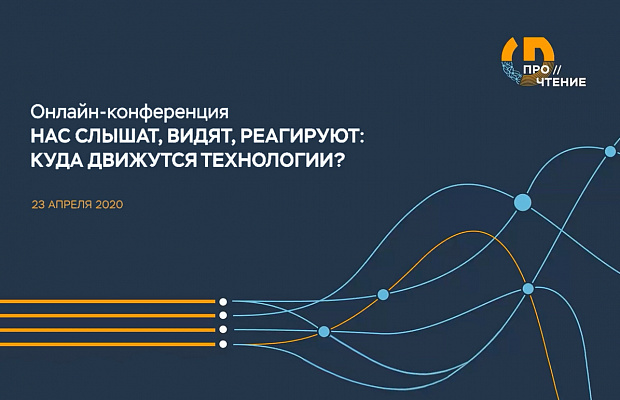 ПРО //
ЧТЕНИЕ

Онлайн-конференция
НАС СЛЫШАТ, ВИДЯТ, РЕАГИРУЮТ:
КУДА ДВИЖУТСЯ ТЕХНОЛОГИИ?

23 АПРЕЛЯ 2020